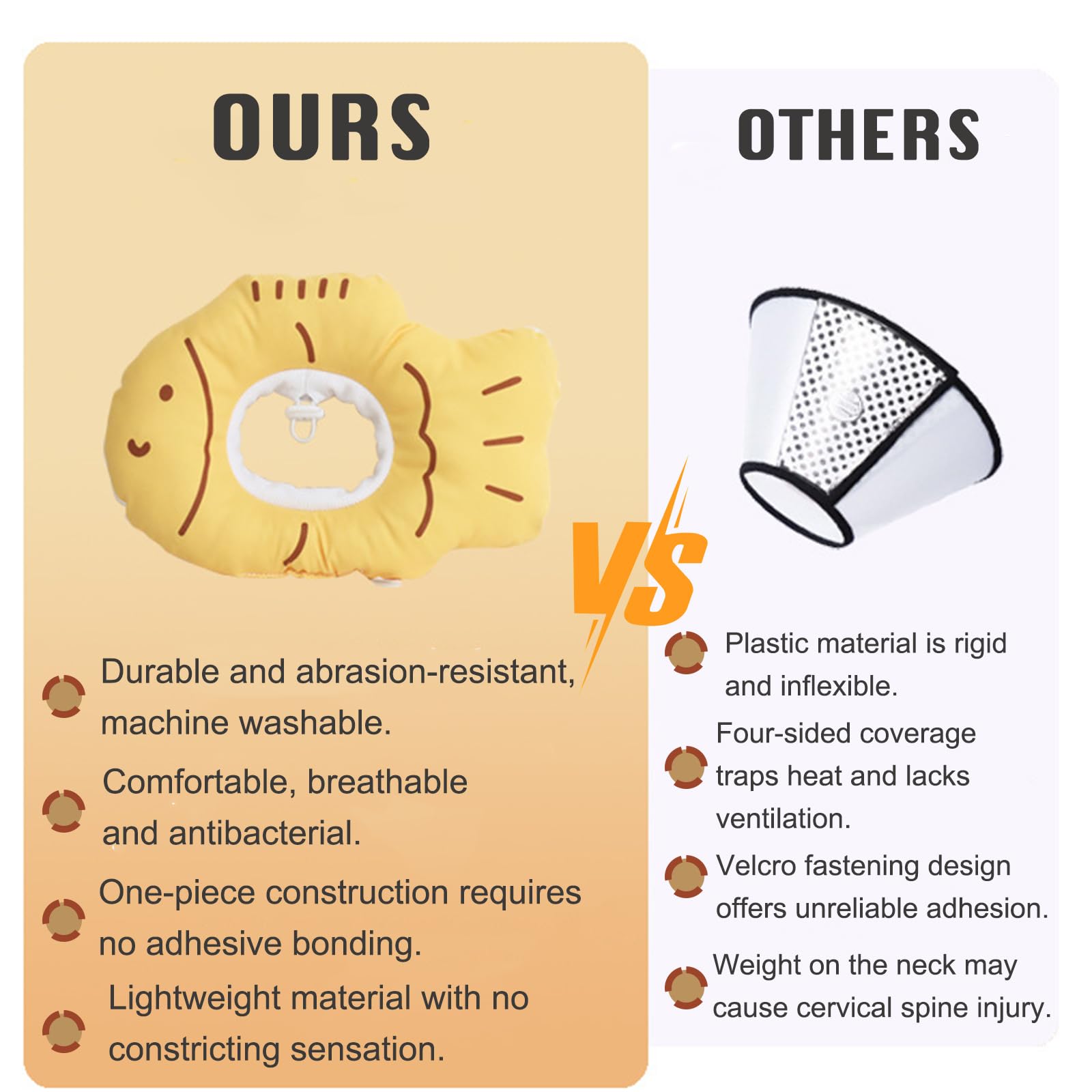 OURS

Durable and abrasion-resistant, machine washable.

Comfortable, breathable and antibacterial.

One-piece construction requires no adhesive bonding.

Lightweight material with no constricting sensation.

VS

OTHERS

Plastic material is rigid and inflexible.

Four-sided coverage traps heat and lacks ventilation.

Velcro fastening design offers unreliable adhesion.

Weight on the neck may cause cervical spine injury.